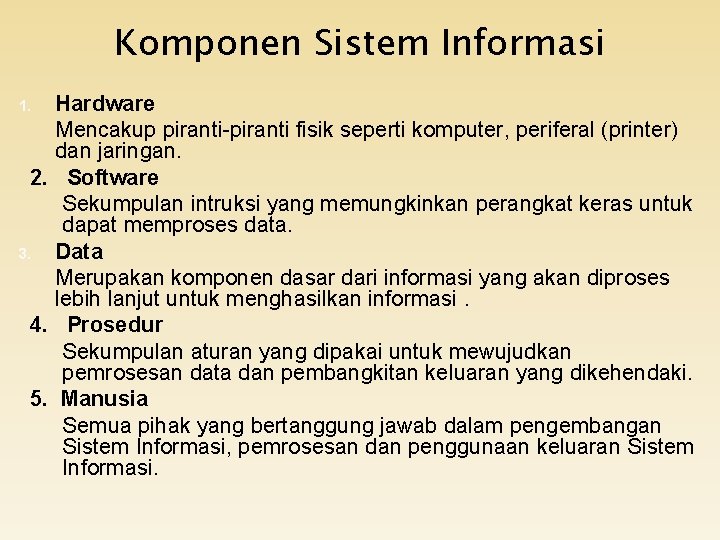 Komponen Sistem Informasi

1. Hardware

Mencakup piranti-piranti fisik seperti komputer, periferal (printer) dan jaringan.

2. Software

Sekumpulan intruksi yang memungkinkan perangkat keras untuk dapat memproses data.

3. Data

Merupakan komponen dasar dari informasi yang akan diproses lebih lanjut untuk menghasilkan informasi .

4. Prosedur

Sekumpulan aturan yang dipakai untuk mewujudkan pemrosesan data dan pembangkitan keluaran yang dikehendaki.

5. Manusia

Semua pihak yang bertanggung jawab dalam pengembangan Sistem Informasi, pemrosesan dan penggunaan keluaran Sistem Informasi.